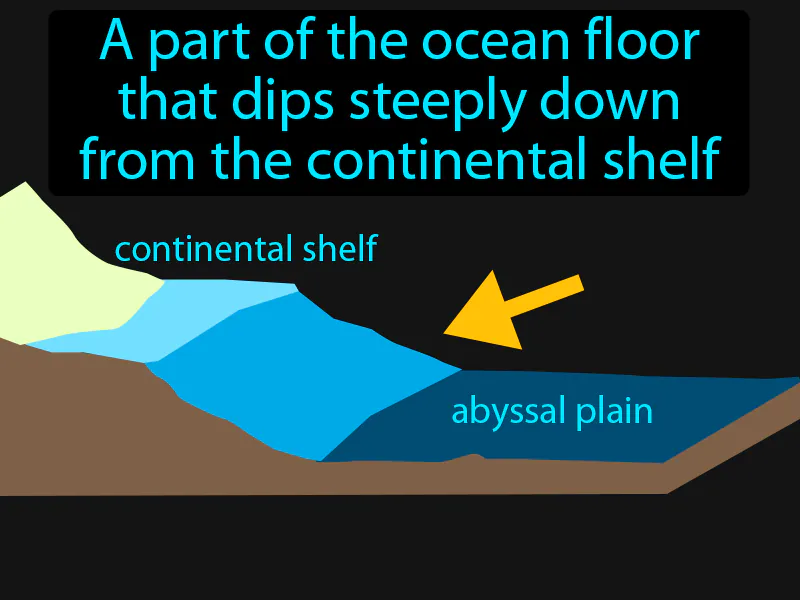 A part of the ocean floor that dips steeply down from the continental shelf

continental shelf

abyssal plain